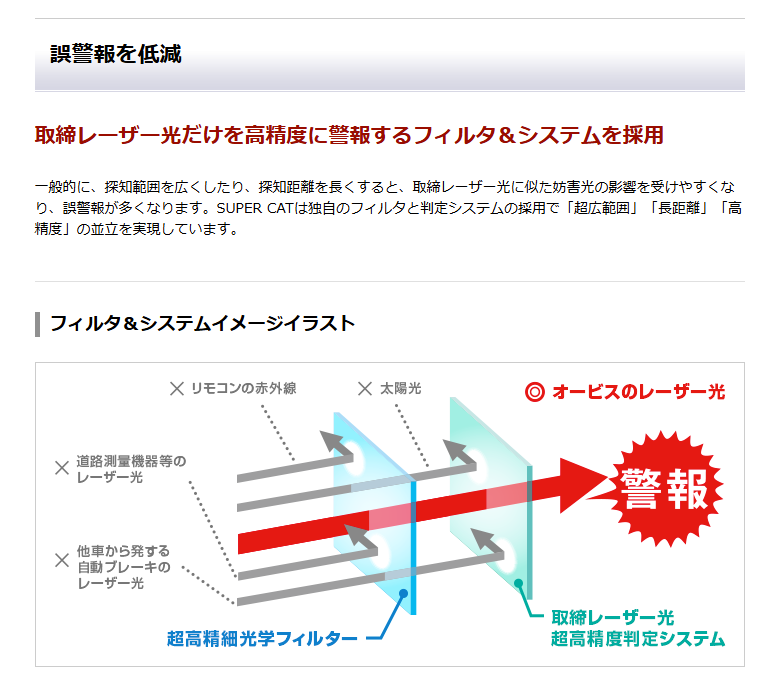 誤警報を低減

取締レーザー光だけを高精度に警報するフィルタ＆システムを採用

一般的に、探知範囲を広くしたり、探知距離を長くすると、取締レーザー光に似た妨害光の影響を受けやすくなり、誤警報が多くなります。SUPER CATは独自のフィルタと判定システムの採用で「超広範囲」「長距離」「高精度」の並立を実現しています。

フィルタ＆システムイメージイラスト

× リモコンの赤外線

× 太陽光

◎ オービスのレーザー光

× 道路測量機器等のレーザー光

× 他車から発する自動ブレーキのレーザー光

警報

超高精細光学フィルター

取締レーザー光
超高精度判定システム